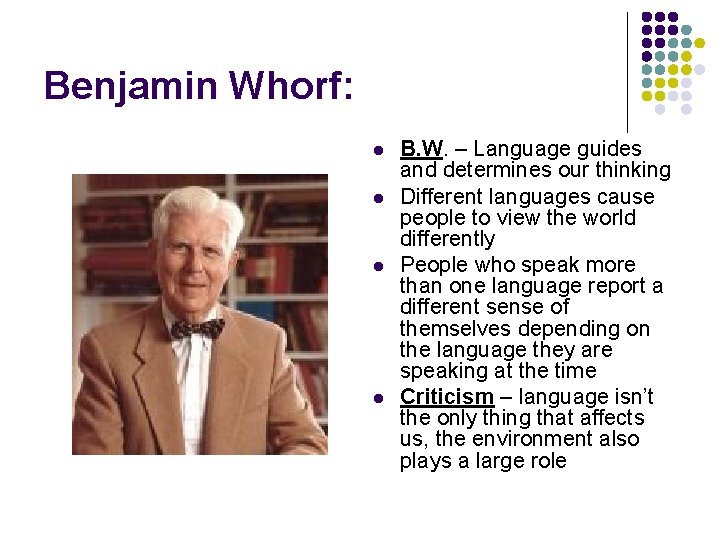 Benjamin Whorf:

- B.W. – Language guides and determines our thinking
- Different languages cause people to view the world differently
- People who speak more than one language report a different sense of themselves depending on the language they are speaking at the time
- Criticism – language isn't the only thing that affects us, the environment also plays a large role